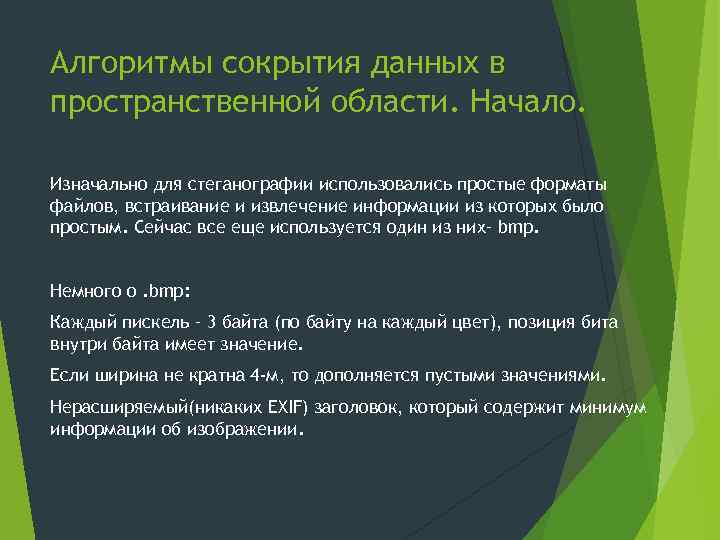 Алгоритмы сокрытия данных в пространственной области. Начало.

Изначально для стеганографии использовались простые форматы файлов, встраивание и извлечение информации из которых было простым. Сейчас все еще используется один из них- bmp.

Немного о .bmp:

Каждый пискель - 3 байта (по байту на каждый цвет), позиция бита внутри байта имеет значение.

Если ширина не кратна 4-м, то дополняется пустыми значениями.

Нерасширяемый(никаких EXIF) заголовок, который содержит минимум информации об изображении.